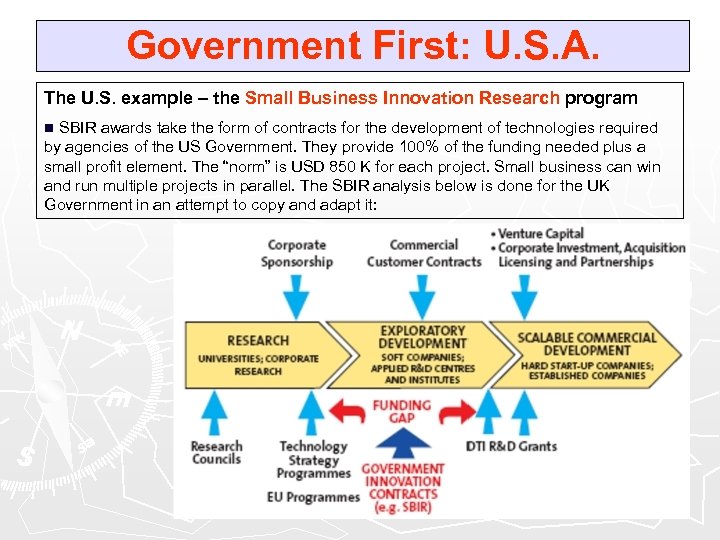 Government First: U.S.A.

The U.S. example – the Small Business Innovation Research program

■ SBIR awards take the form of contracts for the development of technologies required by agencies of the US Government. They provide 100% of the funding needed plus a small profit element. The "norm" is USD 850 K for each project. Small business can win and run multiple projects in parallel. The SBIR analysis below is done for the UK Government in an attempt to copy and adapt it:

Corporate Sponsorship

Commercial Customer Contracts

• Venture Capital
• Corporate Investment, Acquisition Licensing and Partnerships

RESEARCH
UNIVERSITIES; CORPORATE RESEARCH

EXPLORATORY DEVELOPMENT
SOFT COMPANIES; APPLIED R&D CENTRES AND INSTITUTES

SCALABLE COMMERCIAL DEVELOPMENT
HARD START-UP COMPANIES; ESTABLISHED COMPANIES

FUNDING GAP

Research Councils

Technology Strategy Programmes

EU Programmes

GOVERNMENT INNOVATION CONTRACTS (e.g. SBIR)

DTI R&D Grants